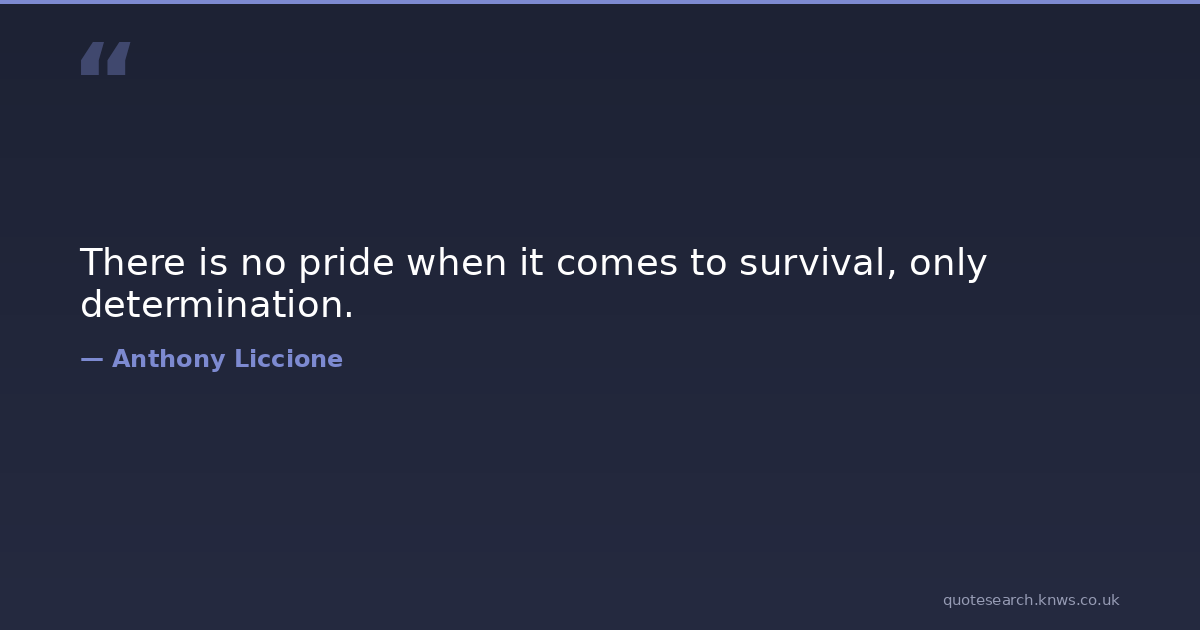 “

There is no pride when it comes to survival, only determination.

— Anthony Liccione

quotesearch.knws.co.uk